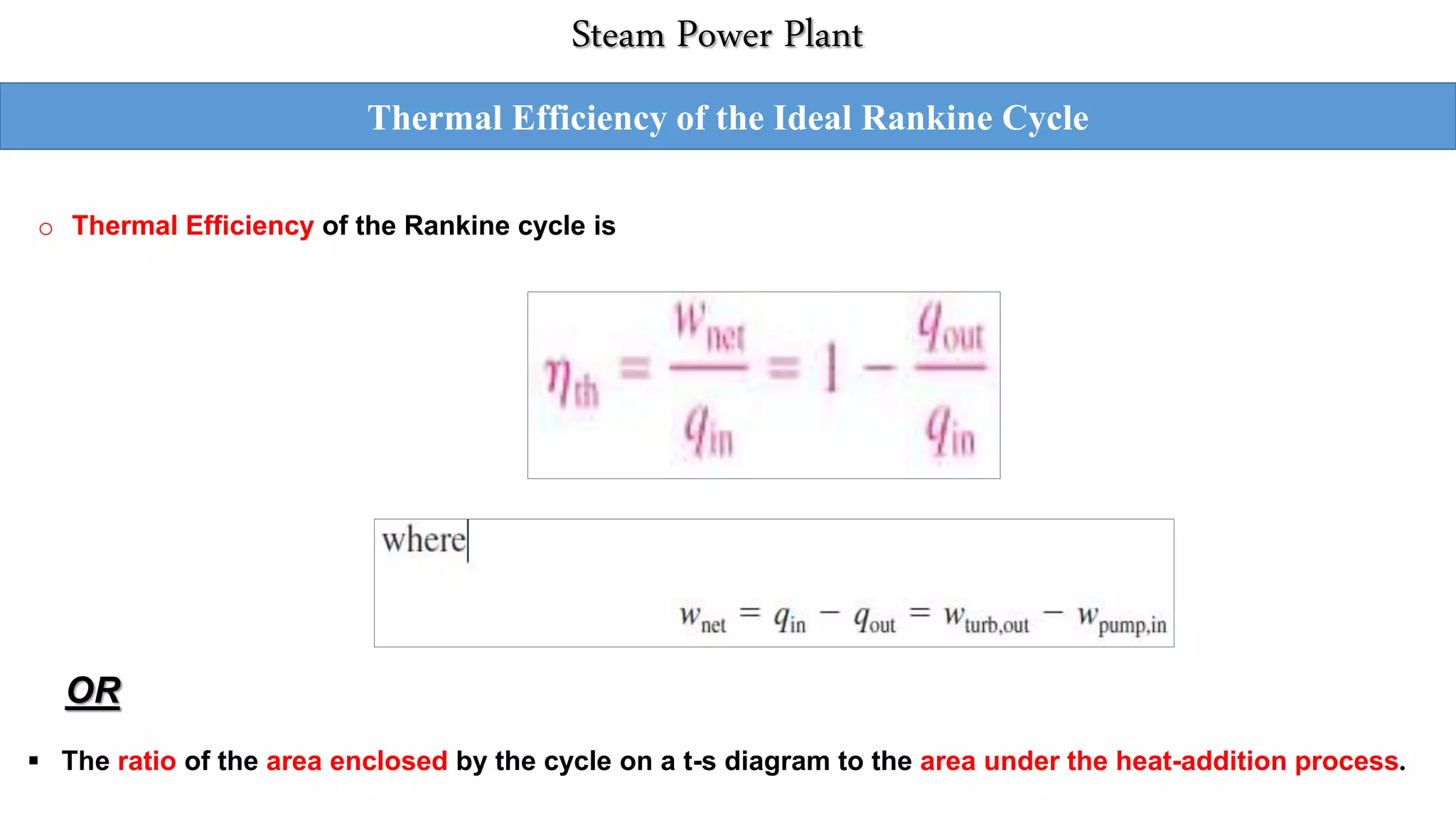 Steam Power Plant

Thermal Efficiency of the Ideal Rankine Cycle

○ Thermal Efficiency of the Rankine cycle is

$\eta_{th} = \frac{w_{net}}{q_{in}} = 1 - \frac{q_{out}}{q_{in}}$

where

$w_{net} = q_{in} - q_{out} = w_{turb,out} - w_{pump,in}$

OR

▪ The ratio of the area enclosed by the cycle on a t-s diagram to the area under the heat-addition process.